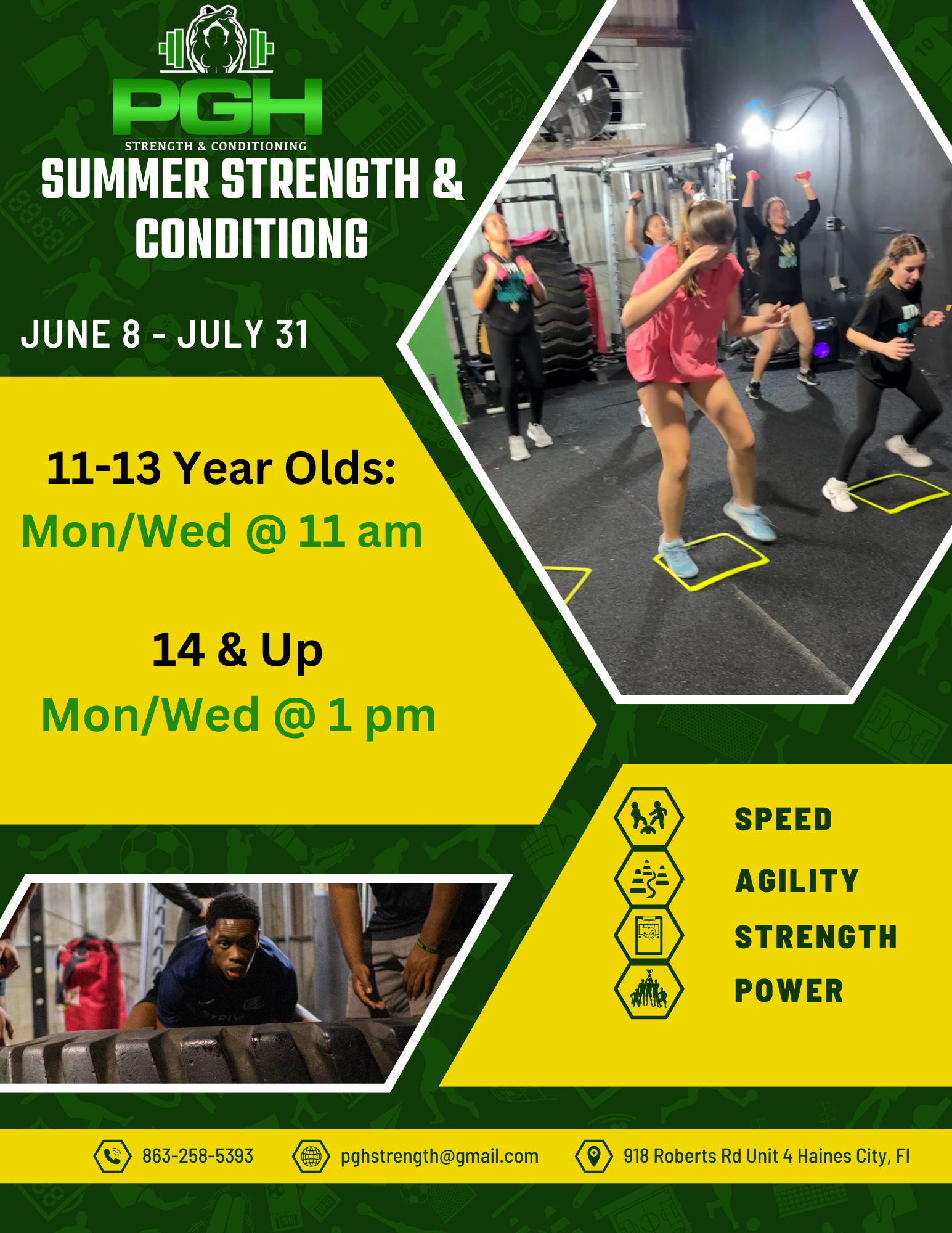 PGH
STRENGTH & CONDITIONING

SUMMER STRENGTH & CONDITIONG

JUNE 8 - JULY 31

11-13 Year Olds:
Mon/Wed @ 11 am

14 & Up
Mon/Wed @ 1 pm

SPEED
AGILITY
STRENGTH
POWER

863-258-5393
pghstrength@gmail.com
918 Roberts Rd Unit 4 Haines City, Fl